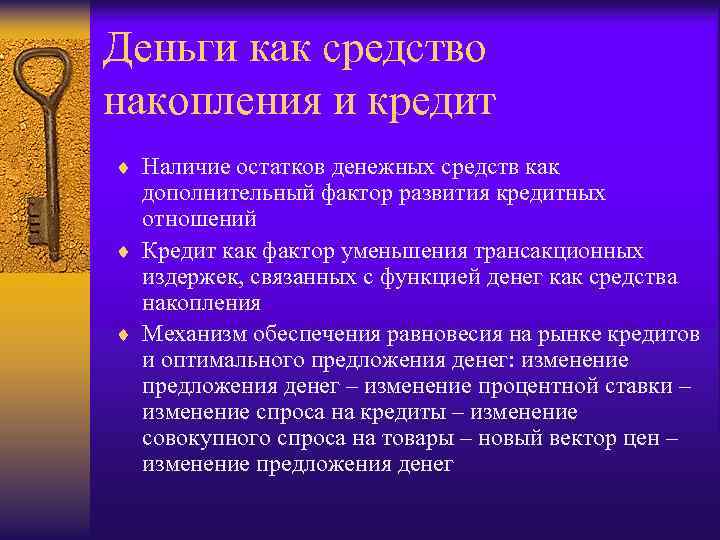 Деньги как средство накопления и кредит

♦ Наличие остатков денежных средств как дополнительный фактор развития кредитных отношений

♦ Кредит как фактор уменьшения трансакционных издержек, связанных с функцией денег как средства накопления

♦ Механизм обеспечения равновесия на рынке кредитов и оптимального предложения денег: изменение предложения денег – изменение процентной ставки – изменение спроса на кредиты – изменение совокупного спроса на товары – новый вектор цен – изменение предложения денег